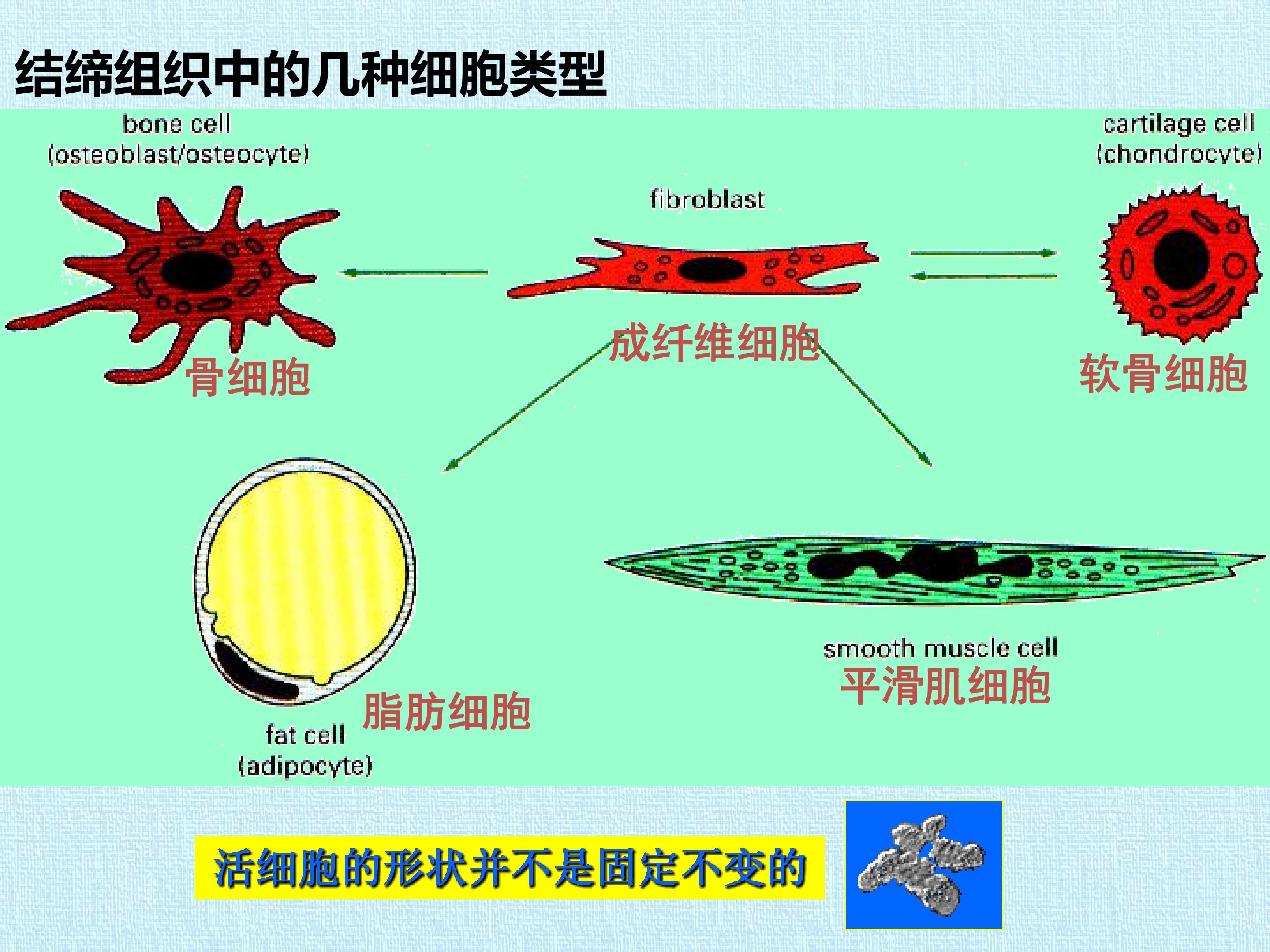 结缔组织中的几种细胞类型

bone cell
(osteoblast/osteocyte)

骨细胞

fibroblast

成纤维细胞

cartilage cell
(chondrocyte)

软骨细胞

fat cell
(adipocyte)

脂肪细胞

smooth muscle cell

平滑肌细胞

活细胞的形状并不是固定不变的